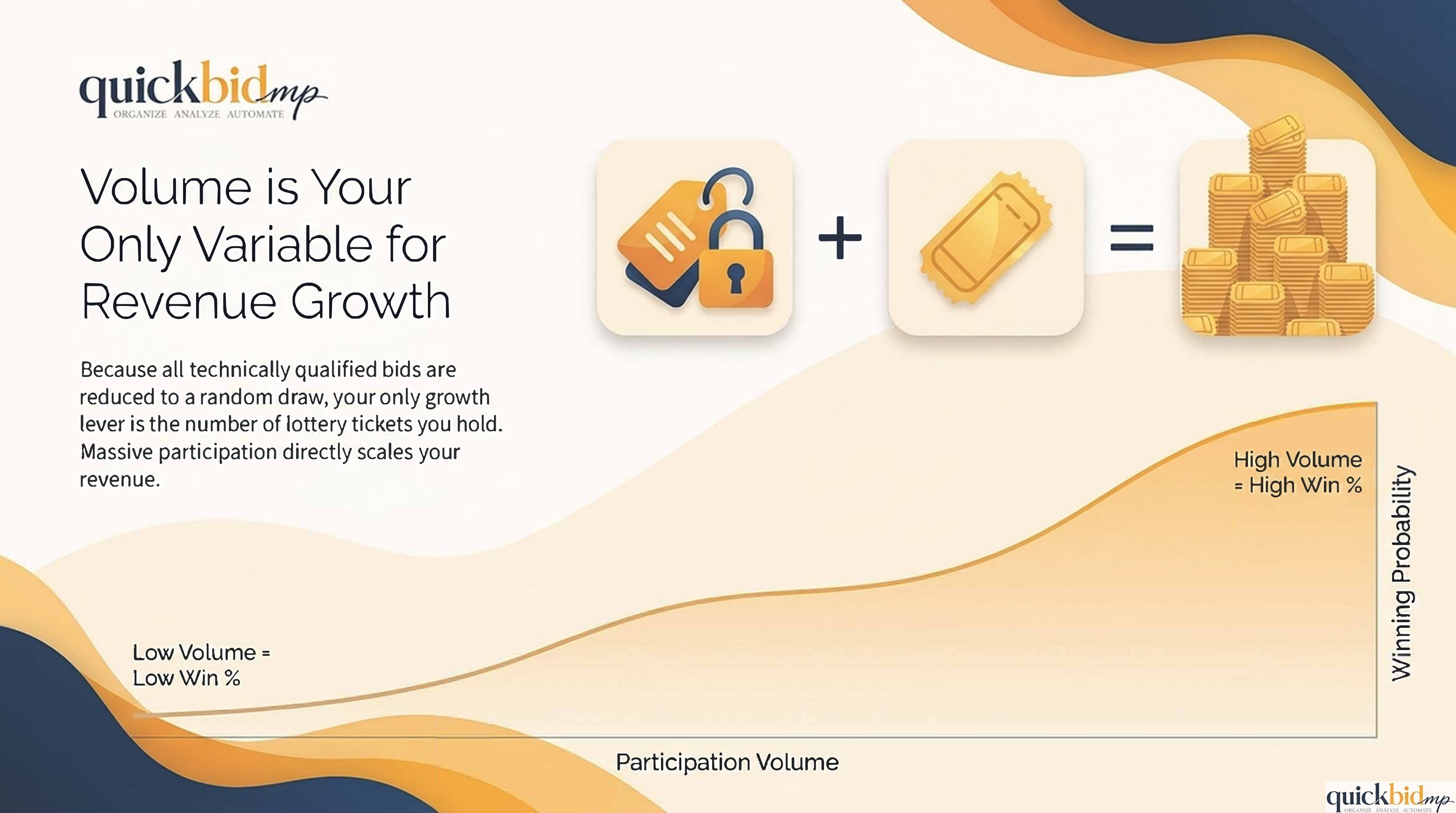 quickbidmp
ORGANIZE ANALYZE AUTOMATE

Volume is Your Only Variable for Revenue Growth

Because all technically qualified bids are reduced to a random draw, your only growth lever is the number of lottery tickets you hold. Massive participation directly scales your revenue.

+

=

High Volume = High Win %

Winning Probability

Low Volume = Low Win %

Participation Volume

quickbidmp
ORGANIZE ANALYZE AUTOMATE